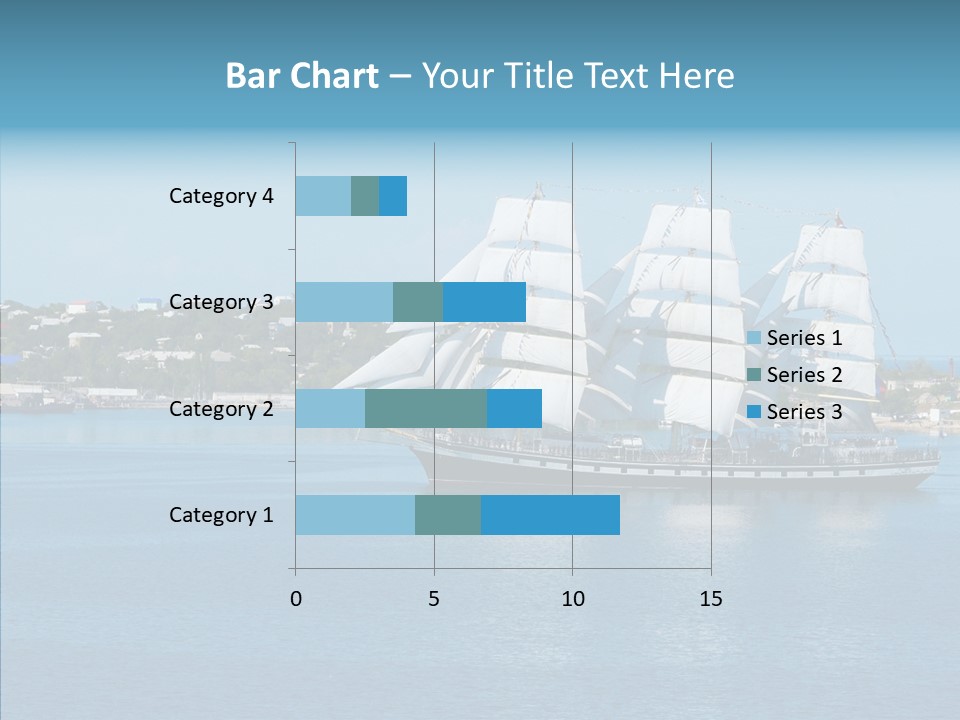 Bar Chart – Your Title Text Here

Category 4
Category 3
Category 2
Category 1

0
5
10
15

Series 1
Series 2
Series 3